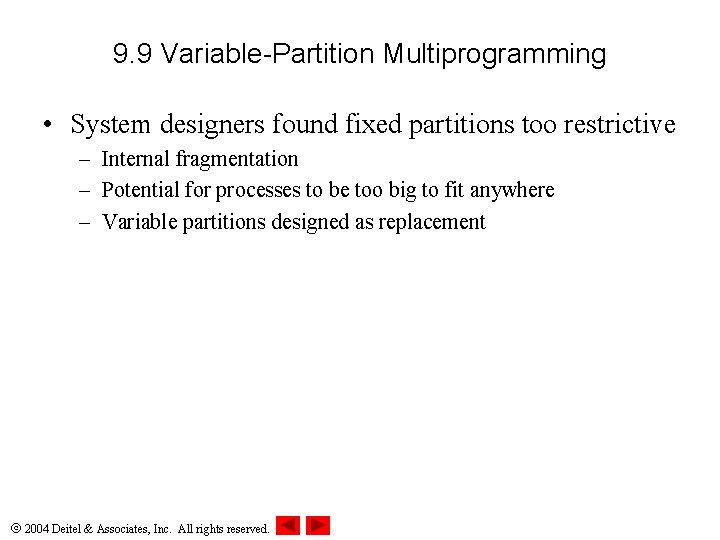 9.9 Variable-Partition Multiprogramming

• System designers found fixed partitions too restrictive
– Internal fragmentation
– Potential for processes to be too big to fit anywhere
– Variable partitions designed as replacement

© 2004 Deitel & Associates, Inc. All rights reserved.